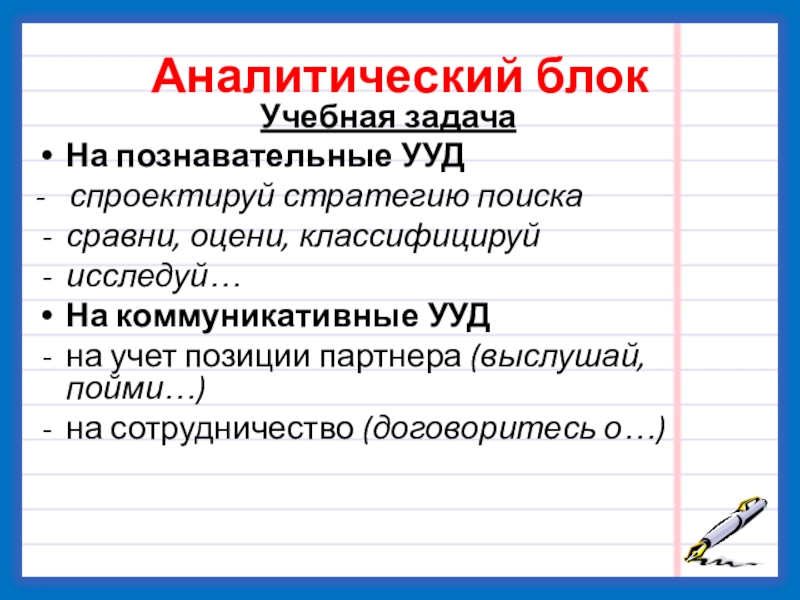 Аналитический блок

Учебная задача

• На познавательные УУД
- спроектируй стратегию поиска
- сравни, оцени, классифицируй
- исследуй…
• На коммуникативные УУД
- на учет позиции партнера (выслушай, пойми…)
- на сотрудничество (договоритесь о…)